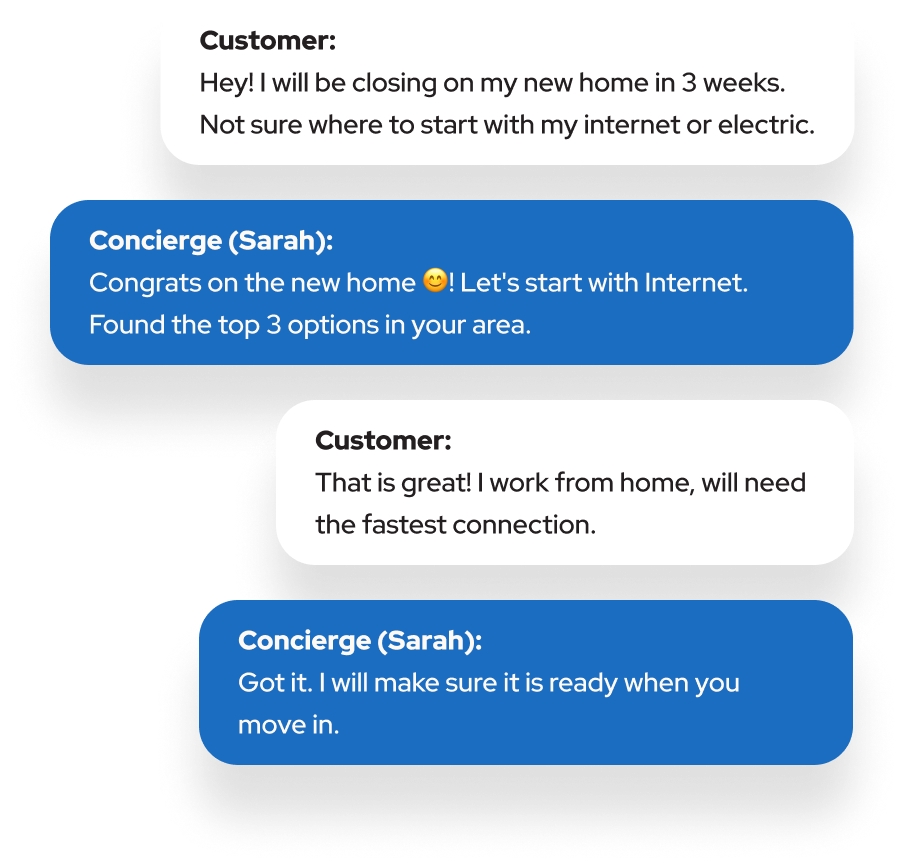 Customer:
Hey! I will be closing on my new home in 3 weeks. Not sure where to start with my internet or electric.

Concierge (Sarah):
Congrats on the new home 😊! Let's start with Internet. Found the top 3 options in your area.

Customer:
That is great! I work from home, will need the fastest connection.

Concierge (Sarah):
Got it. I will make sure it is ready when you move in.